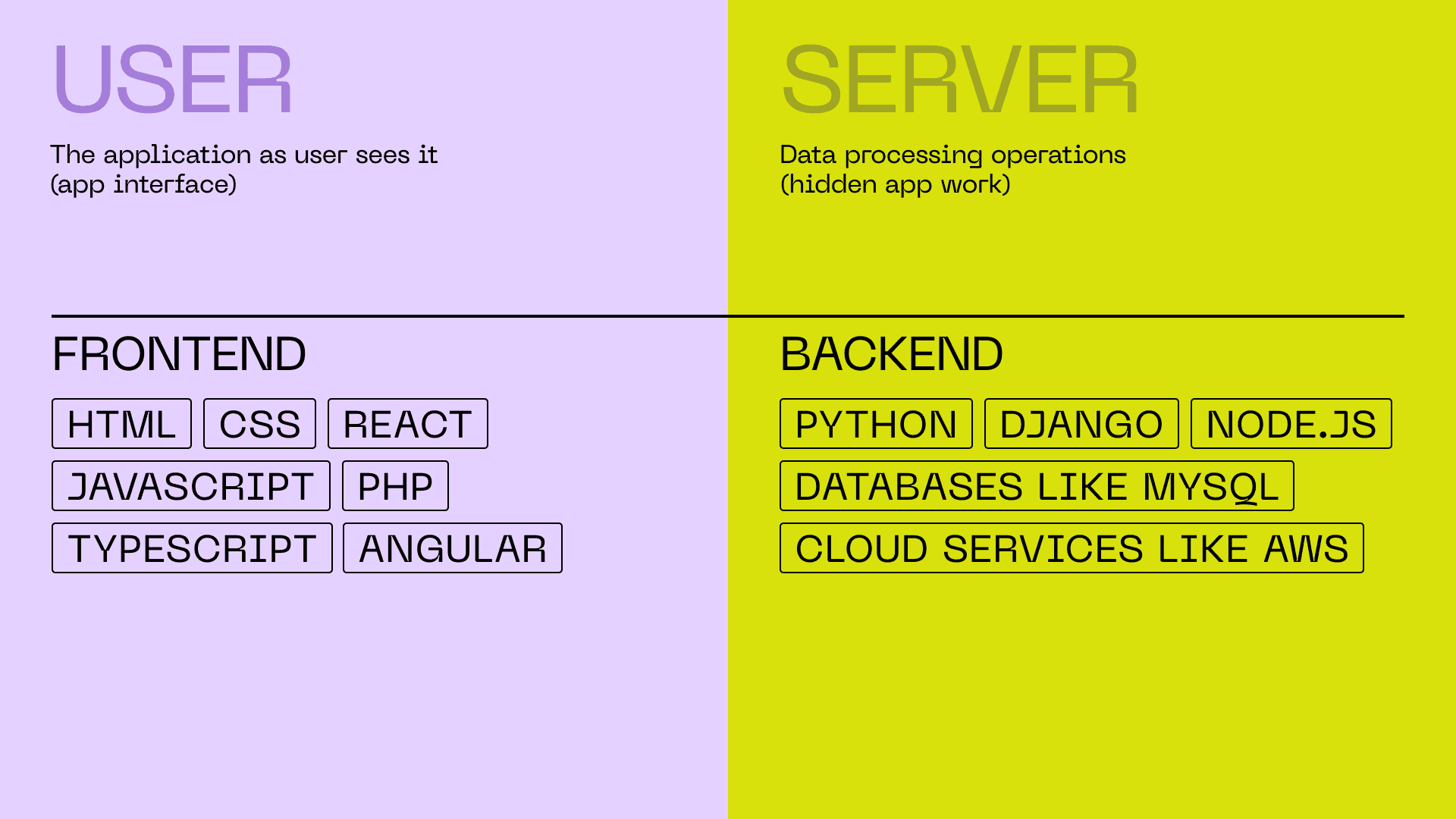 USER

The application as user sees it
(app interface)

FRONTEND

HTML CSS REACT

JAVASCRIPT PHP

TYPESCRIPT ANGULAR

SERVER

Data processing operations
(hidden app work)

BACKEND

PYTHON DJANGO NODE.JS

DATABASES LIKE MYSQL

CLOUD SERVICES LIKE AWS